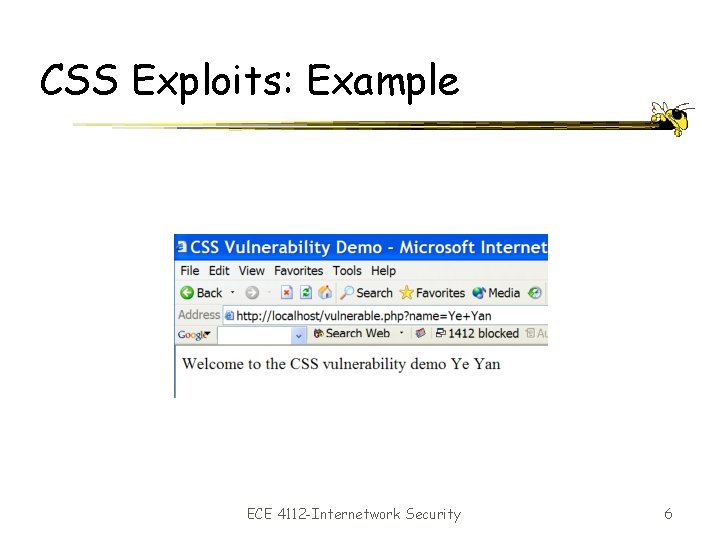 CSS Exploits: Example

CSS Vulnerability Demo - Microsoft Internet

File Edit View Favorites Tools Help

Back Search Favorites Media

Address http://localhost/vulnerable.php?name=Ye+Yan

Google Search Web 1412 blocked Au

Welcome to the CSS vulnerability demo Ye Yan

ECE 4112-Internetwork Security

6